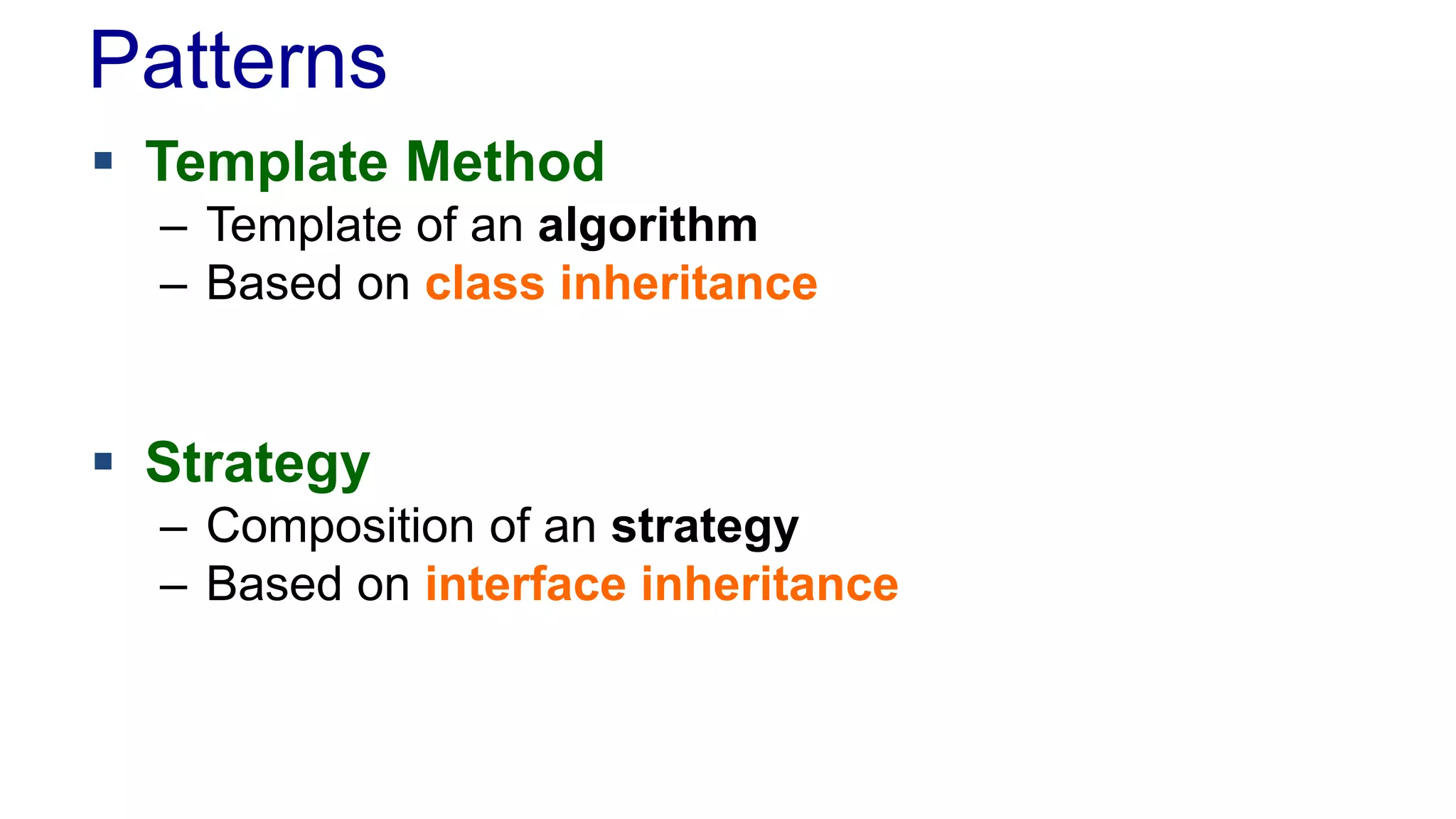 Patterns

▪ Template Method
– Template of an algorithm
– Based on class inheritance

▪ Strategy
– Composition of an strategy
– Based on interface inheritance